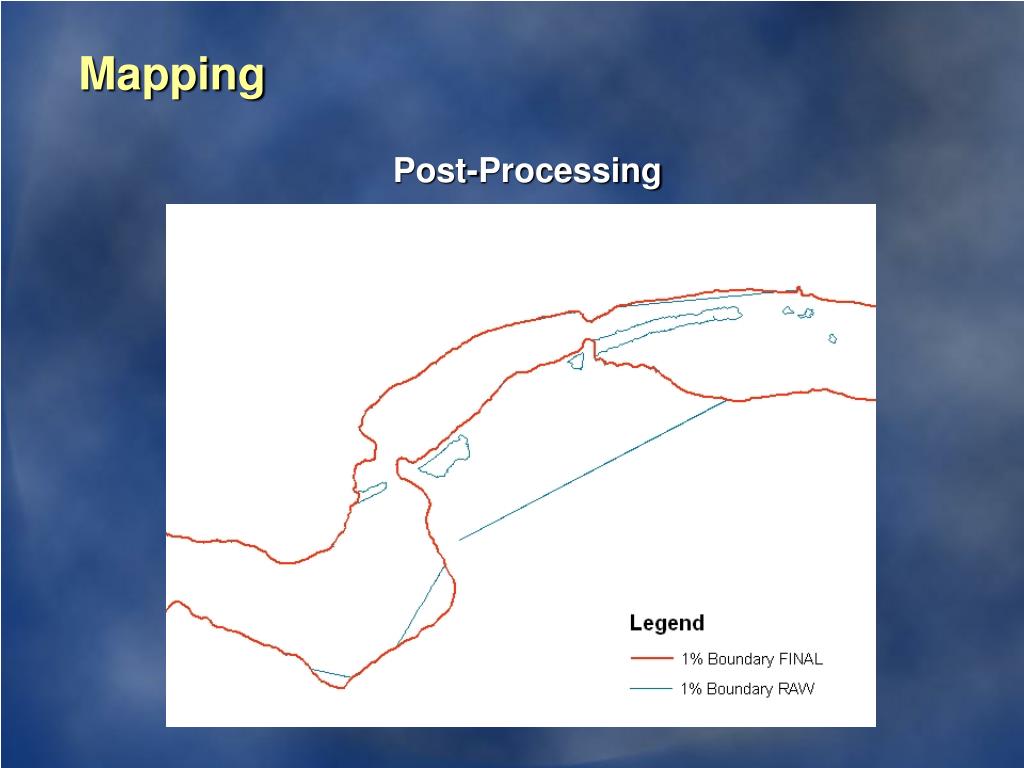 Mapping

Post-Processing

Legend

1% Boundary FINAL

1% Boundary RAW